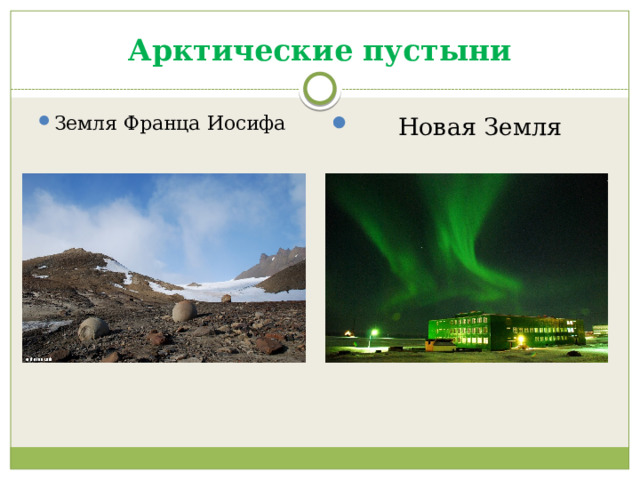 Арктические пустыни

Земля Франца Иосифа

Новая Земля